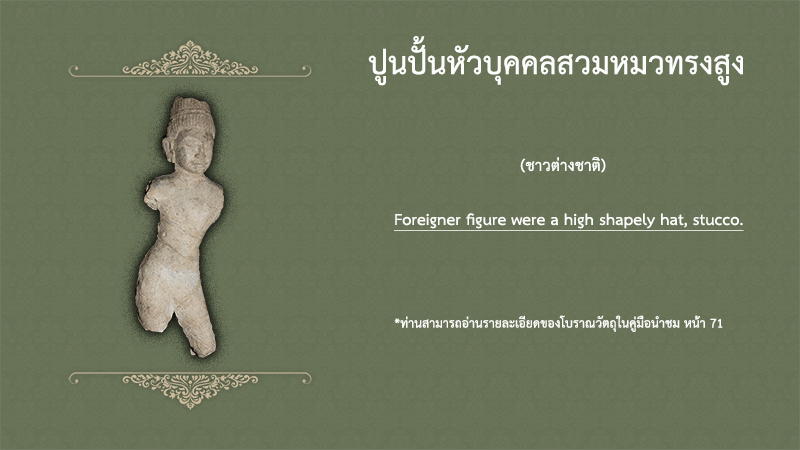 ปูนปั้นหัวบุคคลสวมหมวทรงสูง

(ชาวต่างชาติ)

Foreigner figure were a high shapely hat, stucco.

*ท่านสามารถอ่านรายละเอียดของโบราณวัตถุในคู่มือนำชม หน้า 71